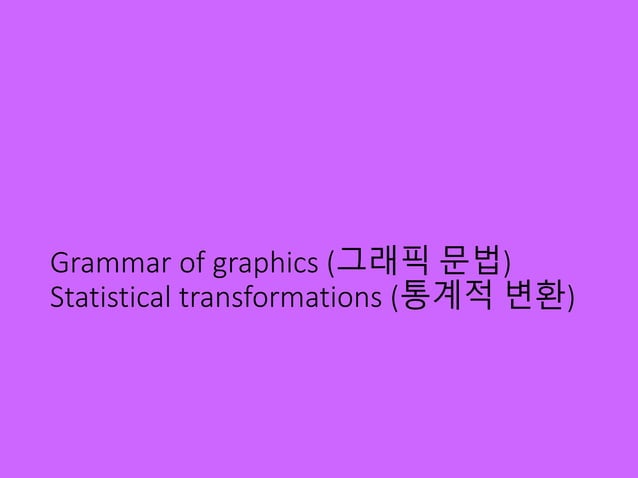 Grammar of graphics (그래픽 문법)
Statistical transformations (통계적 변환)